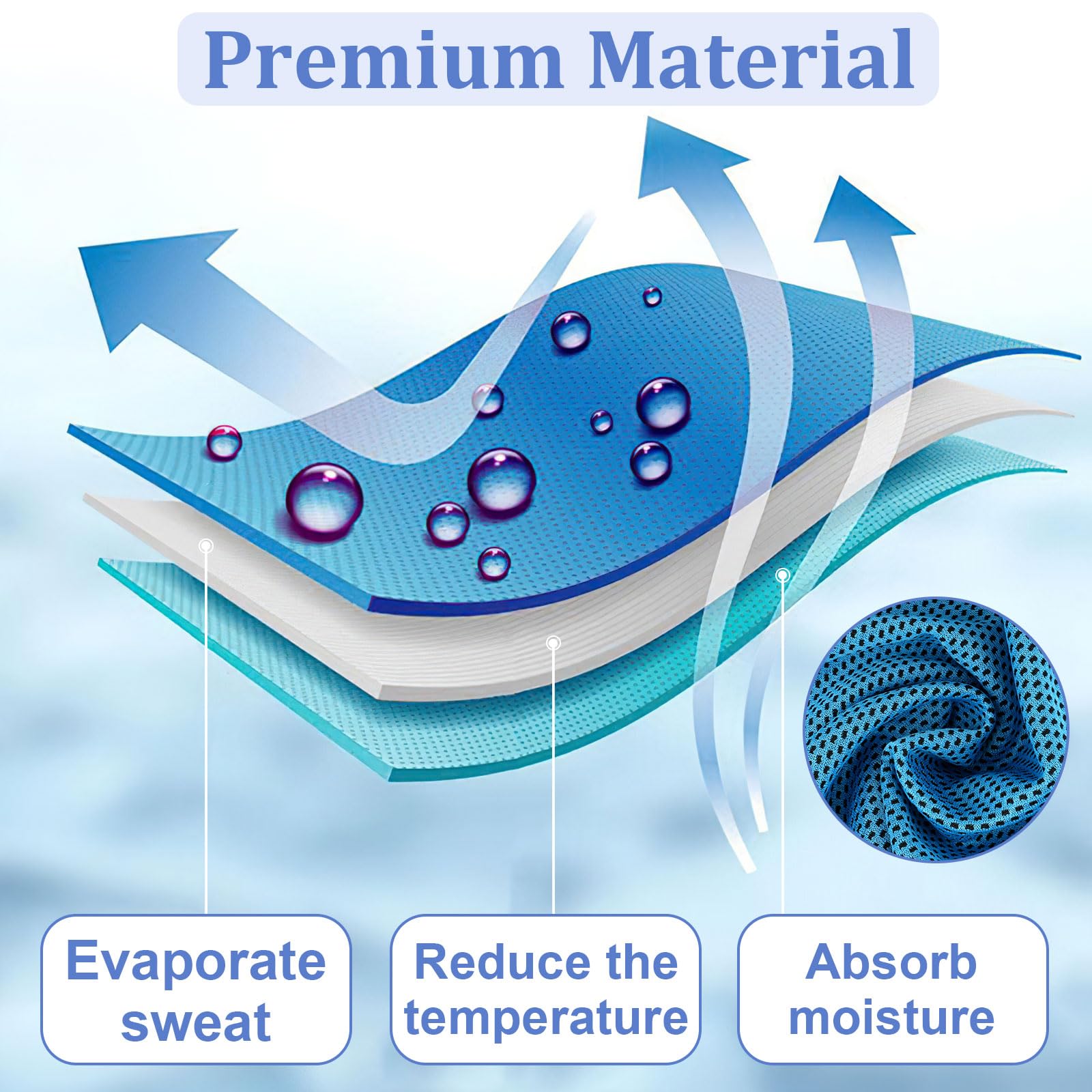 Premium Material

Evaporate sweat

Reduce the temperature

Absorb moisture